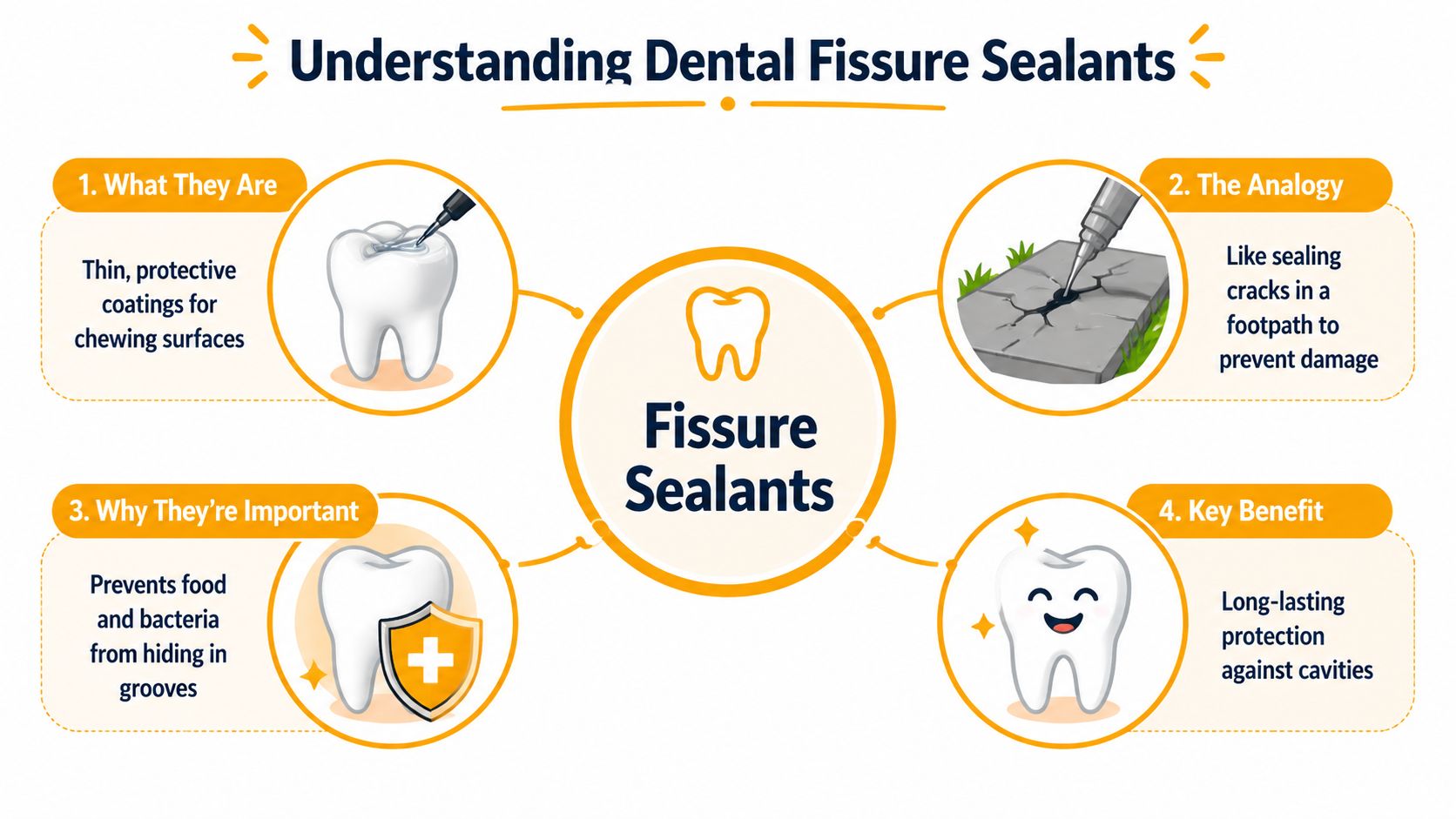 Understanding Dental Fissure Sealants

1. What They Are

Thin, protective coatings for chewing surfaces

2. The Analogy

Like sealing cracks in a footpath to prevent damage

Fissure Sealants

3. Why They're Important

Prevents food and bacteria from hiding in grooves

4. Key Benefit

Long-lasting protection against cavities